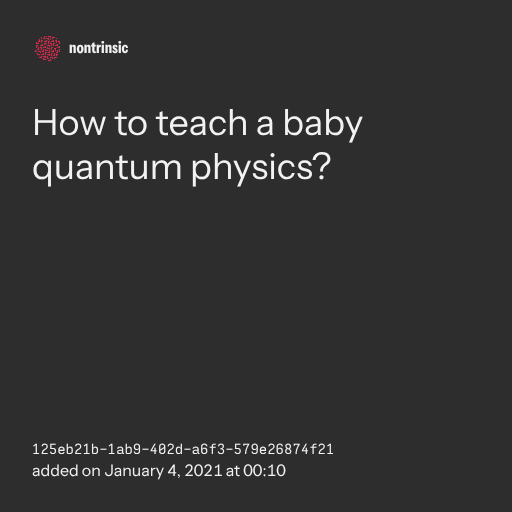 nontrinsic

How to teach a baby quantum physics?

125eb21b-1ab9-402d-a6f3-579e26874f21
added on January 4, 2021 at 00:10